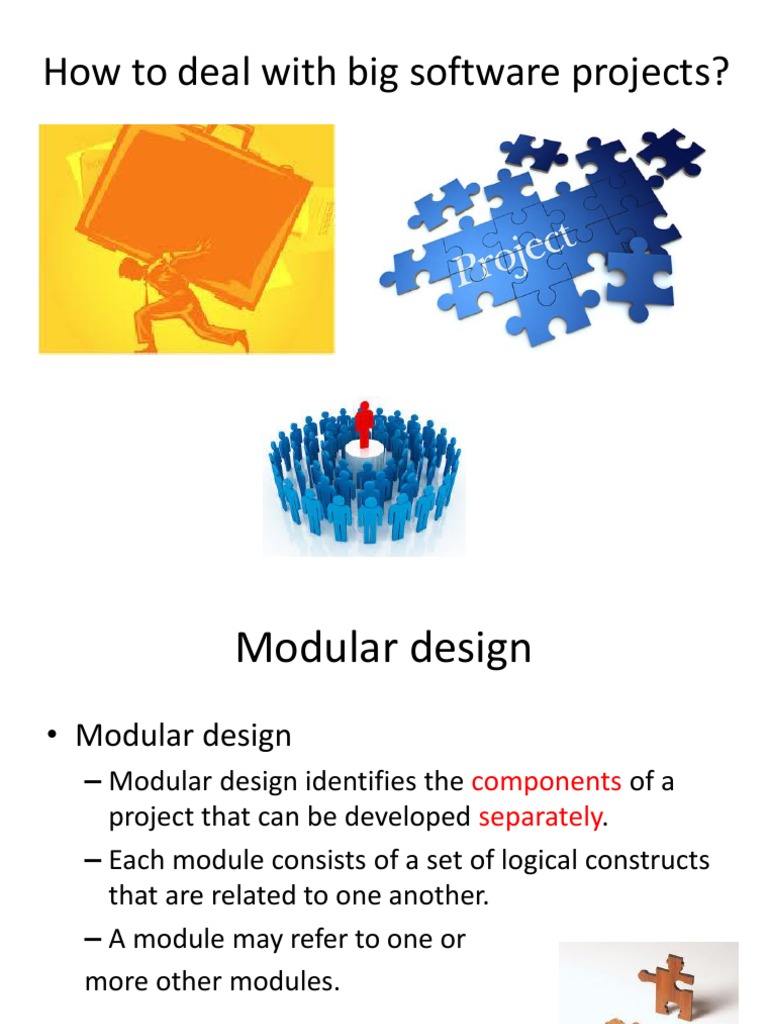 How to deal with big software projects?

Project

Modular design

• Modular design

– Modular design identifies the components of a project that can be developed separately.

– Each module consists of a set of logical constructs that are related to one another.

– A module may refer to one or more other modules.